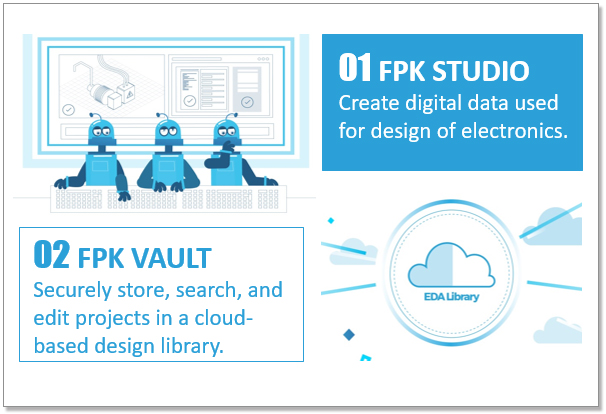 01 FPK STUDIO
Create digital data used for design of electronics.

02 FPK VAULT
Securely store, search, and edit projects in a cloud-based design library.

EDA Library